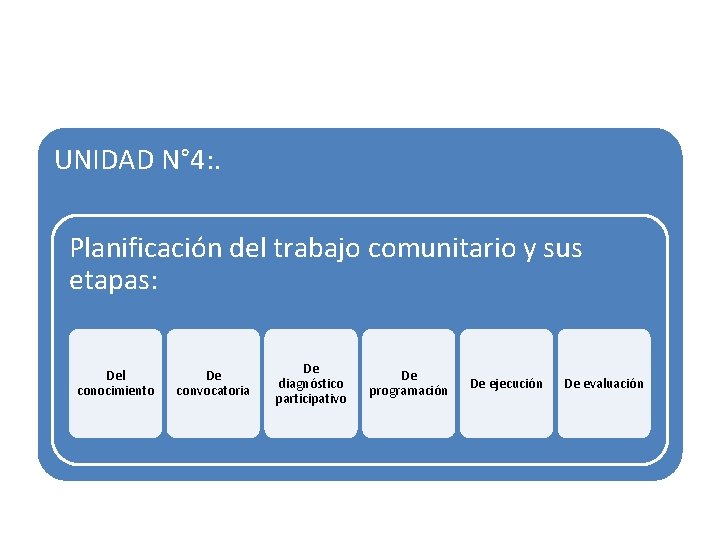 UNIDAD N°4:.

Planificación del trabajo comunitario y sus etapas:

Del conocimiento

De convocatoria

De diagnóstico participativo

De programación

De ejecución

De evaluación